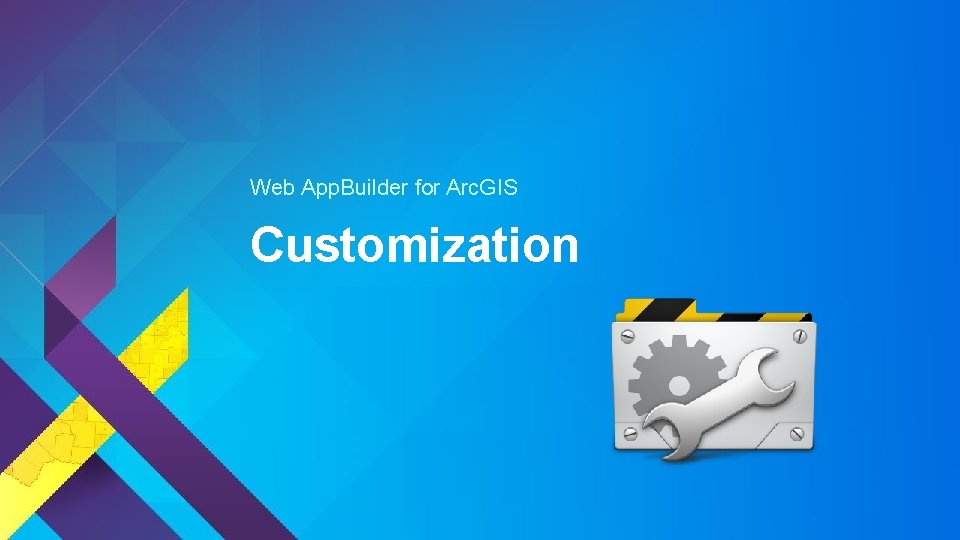 Web AppBuilder for ArcGIS

Customization